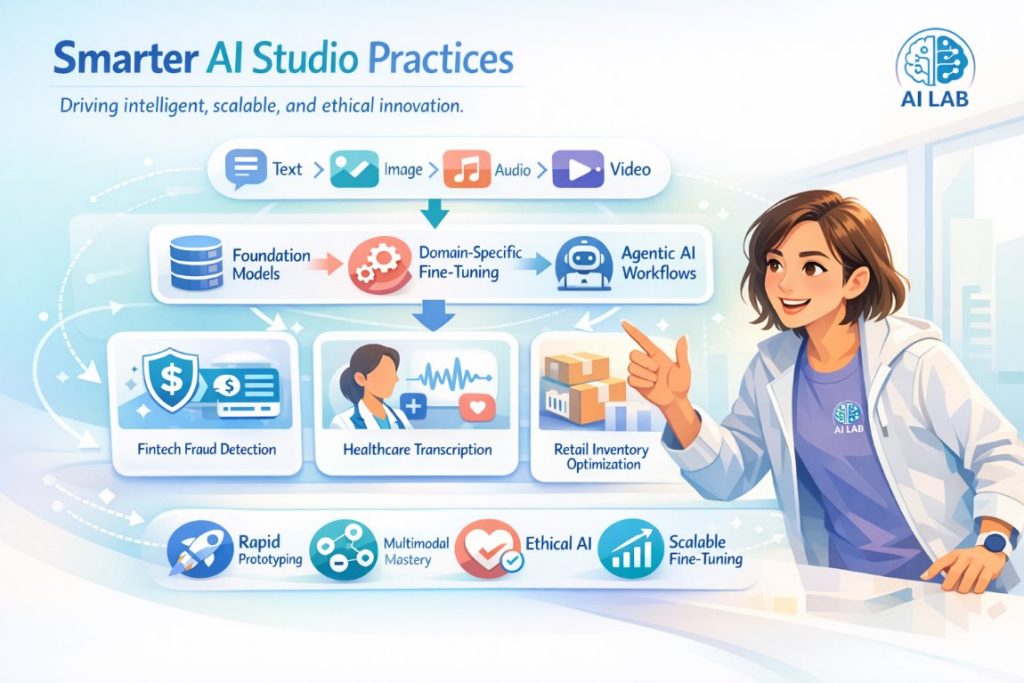 Smarter AI Studio Practices

Driving intelligent, scalable, and ethical innovation.

AI LAB

Text > Image > Audio > Video

Foundation Models

Domain-Specific Fine-Tuning

Agentic AI Workflows

Fintech Fraud Detection

Healthcare Transcription

Retail Inventory Optimization

AI LAB

Rapid Prototyping

Multimodal Mastery

Ethical AI

Scalable Fine-Tuning